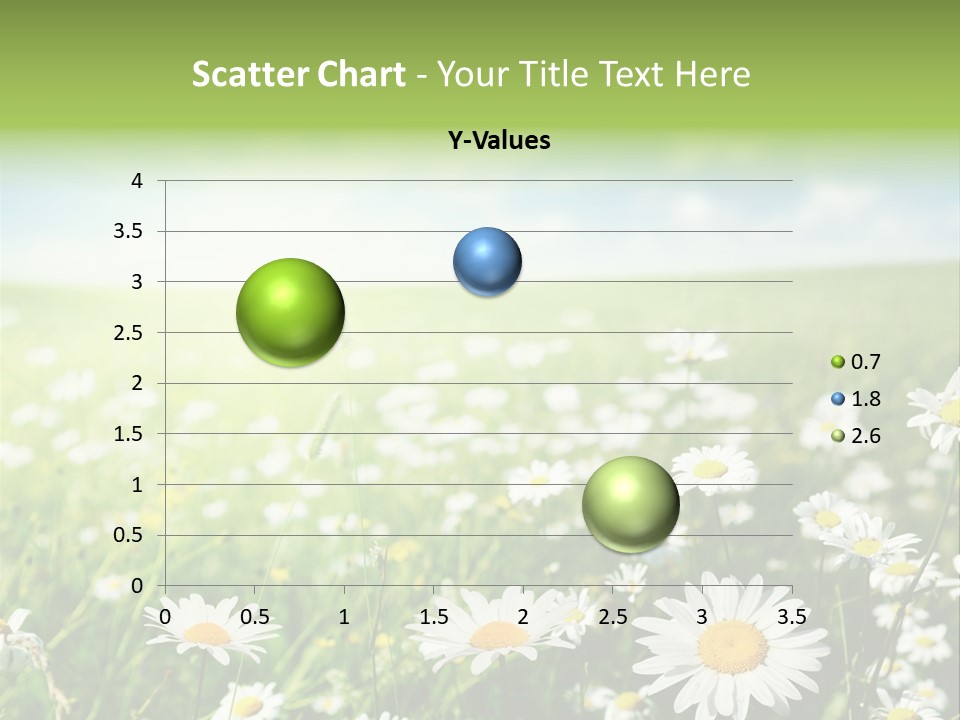 Scatter Chart - Your Title Text Here

Y-Values

4
3.5
3
2.5
2
1.5
1
0.5
0

0 0.5 1 1.5 2 2.5 3 3.5

0.7
1.8
2.6